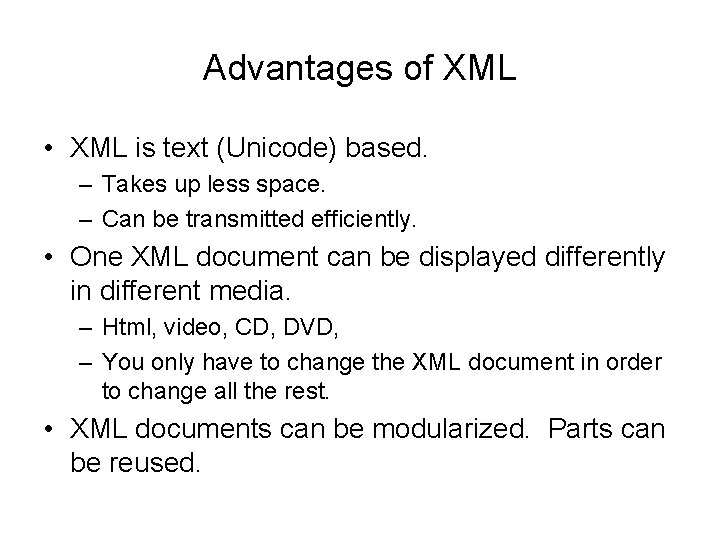 Advantages of XML

• XML is text (Unicode) based.
– Takes up less space.
– Can be transmitted efficiently.

• One XML document can be displayed differently in different media.
– Html, video, CD, DVD,
– You only have to change the XML document in order to change all the rest.

• XML documents can be modularized. Parts can be reused.